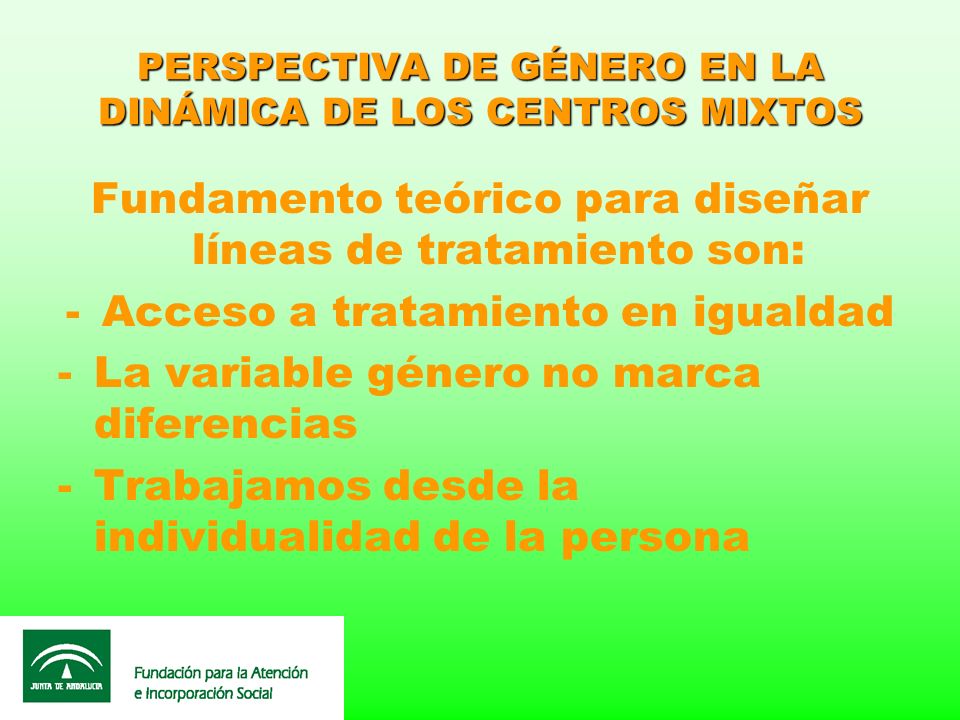 PERSPECTIVA DE GÉNERO EN LA DINÁMICA DE LOS CENTROS MIXTOS

Fundamento teórico para diseñar líneas de tratamiento son:

- Acceso a tratamiento en igualdad
- La variable género no marca diferencias
- Trabajamos desde la individualidad de la persona

JUNTA DE ANDALUCIA

Fundación para la Atención e Incorporación Social